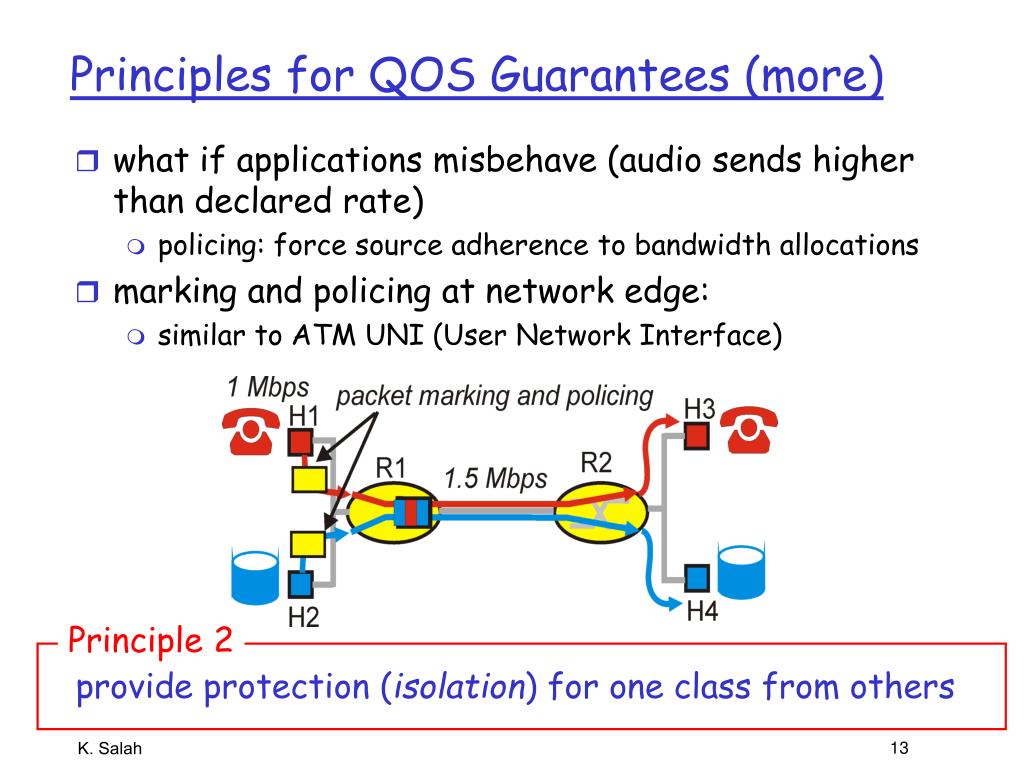 Principles for QOS Guarantees (more)

what if applications misbehave (audio sends higher than declared rate)

policing: force source adherence to bandwidth allocations

marking and policing at network edge:

similar to ATM UNI (User Network Interface)

1 Mbps
packet marking and policing
H1
H3
R1
1.5 Mbps
R2
H2
H4

Principle 2

provide protection (isolation) for one class from others

K. Salah

13